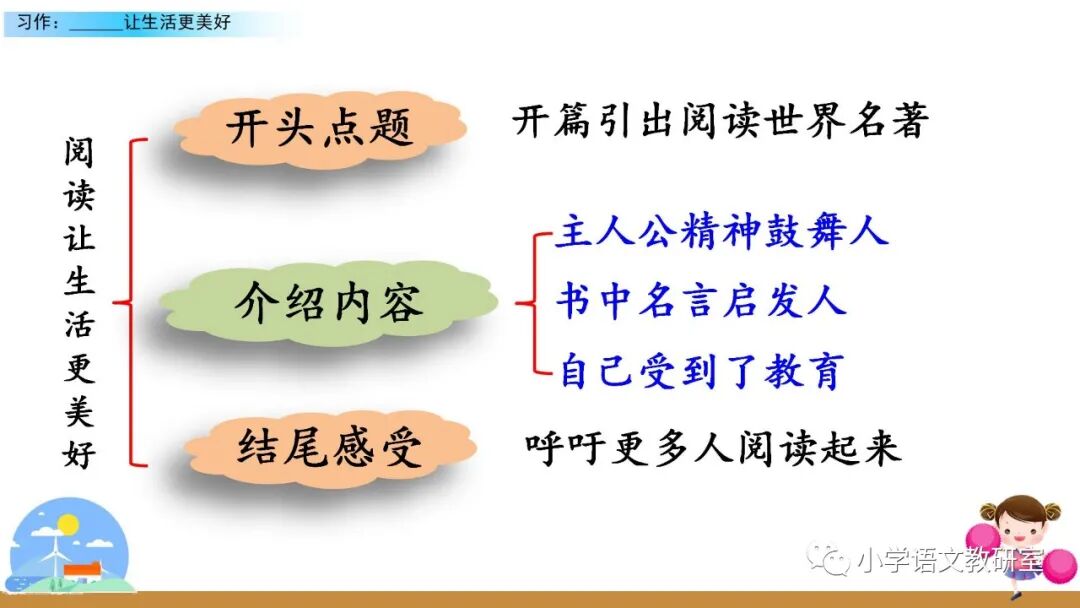 习作：______让生活更美好

阅读让生活更美好

开头点题　开篇引出阅读世界名著

介绍内容
主人公精神鼓舞人
书中名言启发人
自己受到了教育

结尾感受　呼吁更多人阅读起来

小学语文教研室